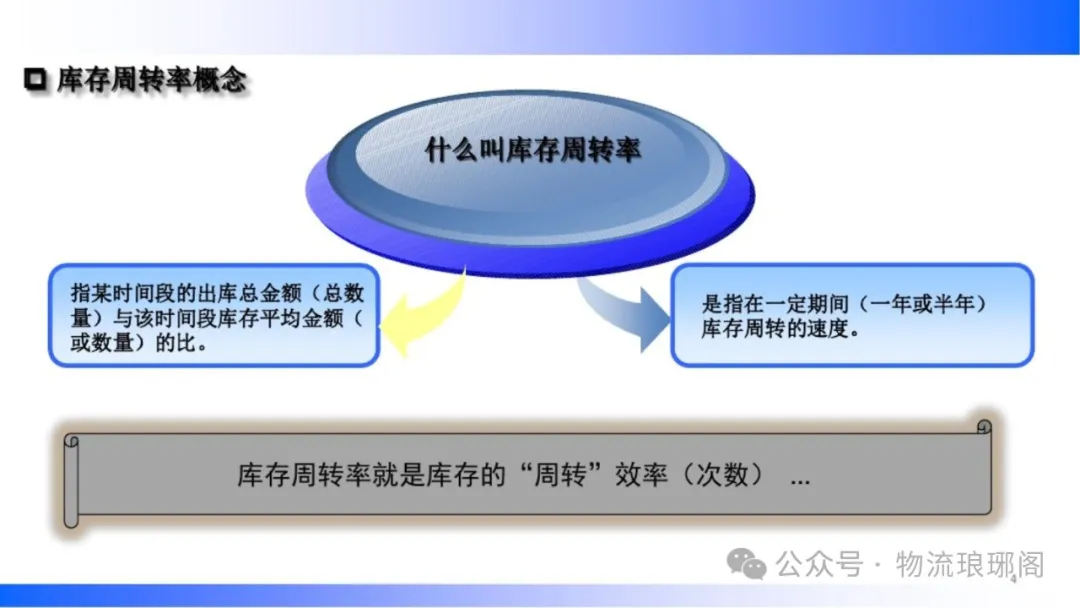 库存周转率概念

什么叫库存周转率

指某时间段的出库总金额（总数量）与该时间段库存平均金额（或数量）的比。

是指在一定期间（一年或半年）库存周转的速度。

库存周转率就是库存的“周转”效率（次数） ...

公众号 · 物流琅琊阁

4